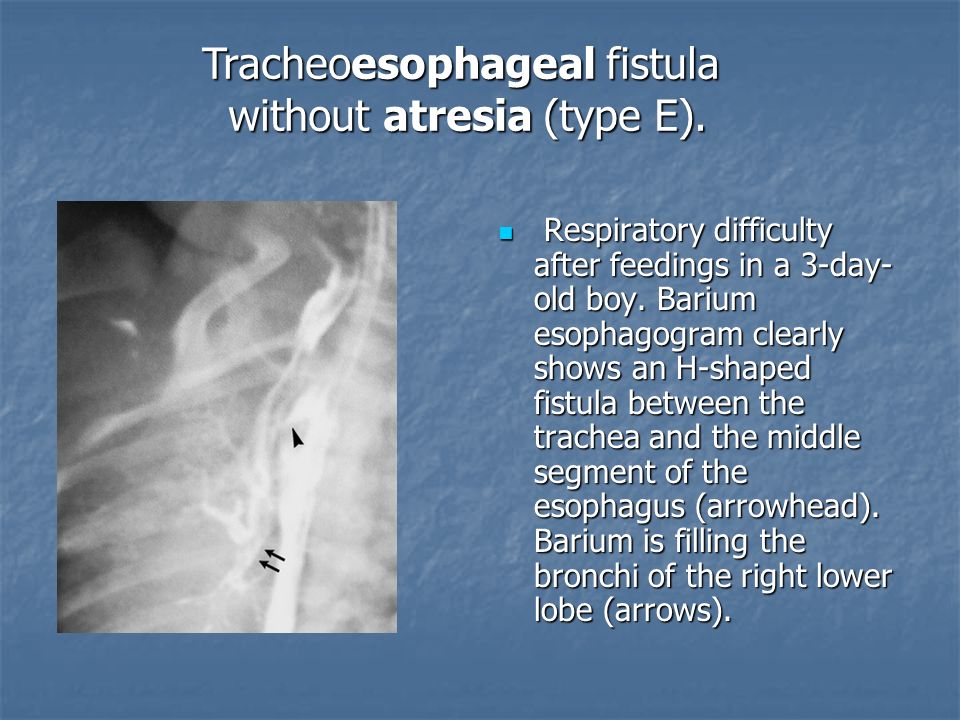 Tracheoesophageal fistula without atresia (type E).

Respiratory difficulty after feedings in a 3-day-old boy. Barium esophagogram clearly shows an H-shaped fistula between the trachea and the middle segment of the esophagus (arrowhead). Barium is filling the bronchi of the right lower lobe (arrows).